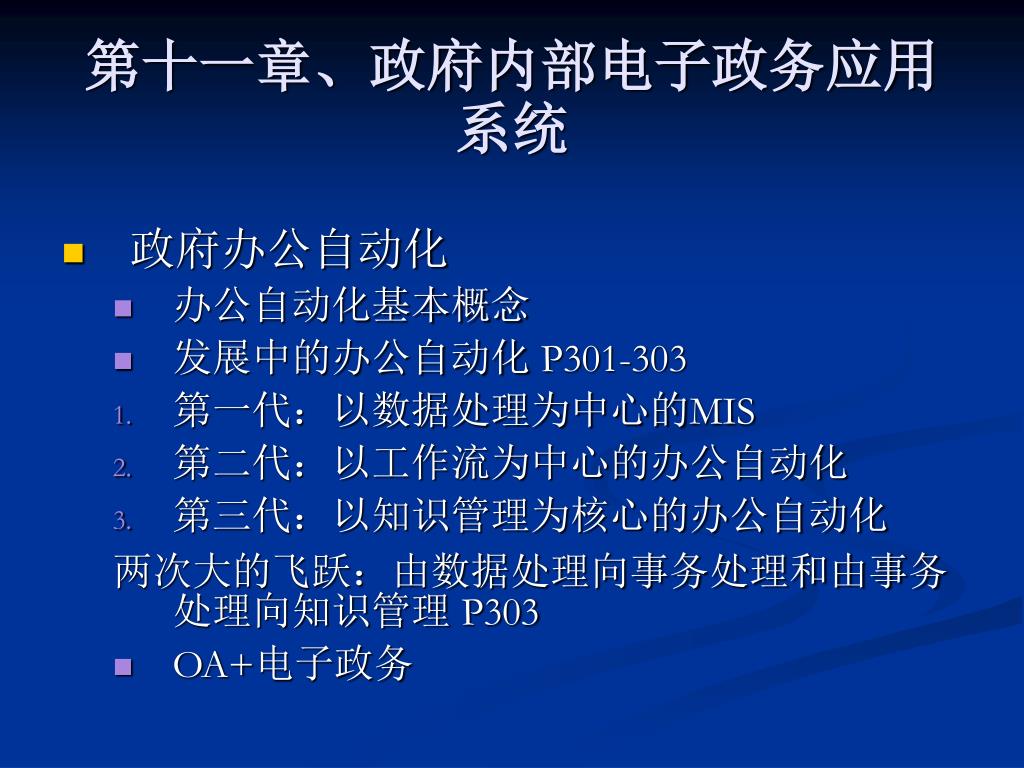 第十一章、政府内部电子政务应用系统

政府办公自动化

办公自动化基本概念

发展中的办公自动化 P301-303

1. 第一代：以数据处理为中心的MIS

2. 第二代：以工作流为中心的办公自动化

3. 第三代：以知识管理为核心的办公自动化

两次大的飞跃：由数据处理向事务处理和由事务处理向知识管理 P303

OA+电子政务